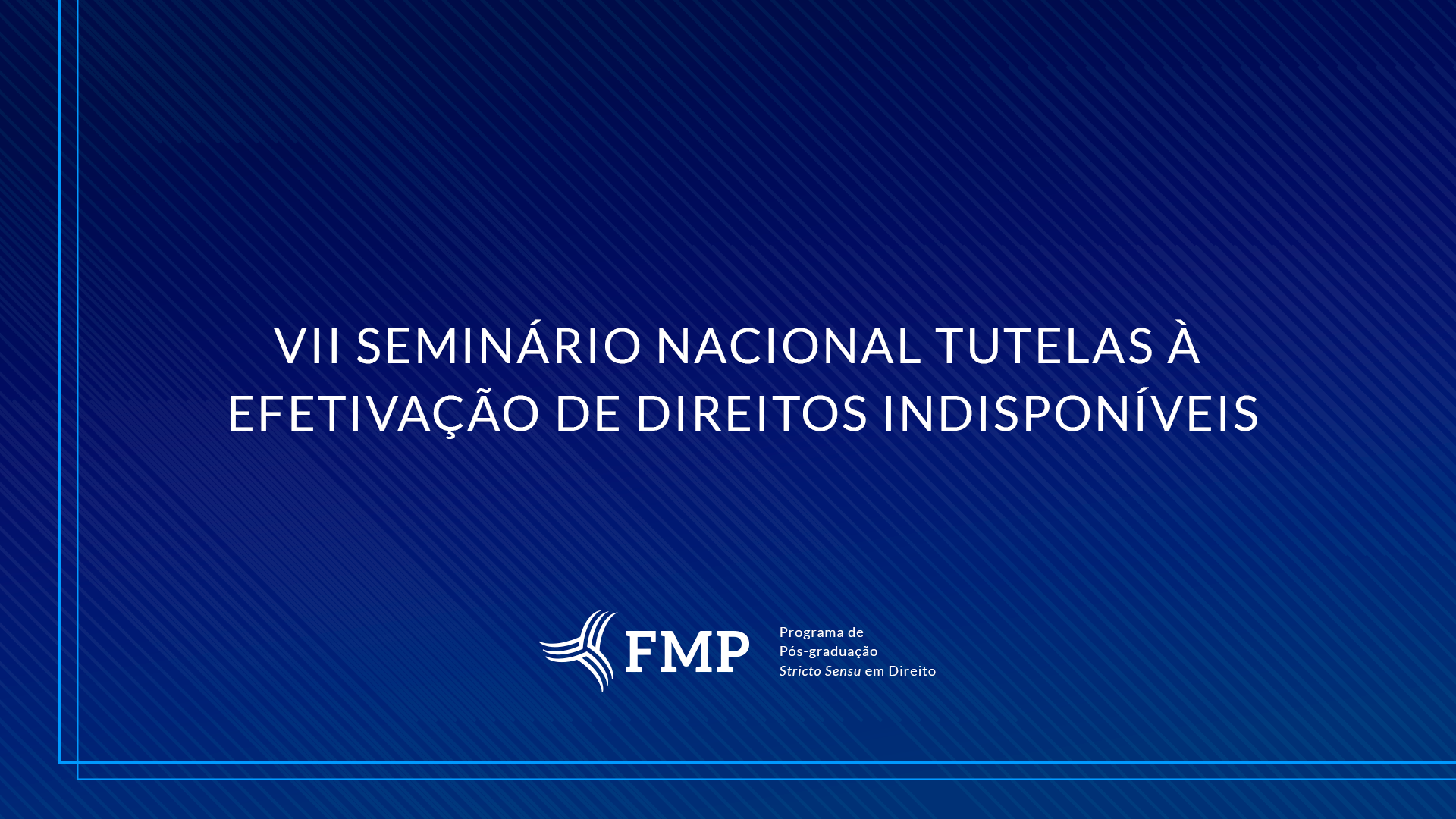 VII SEMINÁRIO NACIONAL TUTELAS À EFETIVAÇÃO DE DIREITOS INDISPONÍVEIS

FMP

Programa de
Pós-graduação
Stricto Sensu em Direito